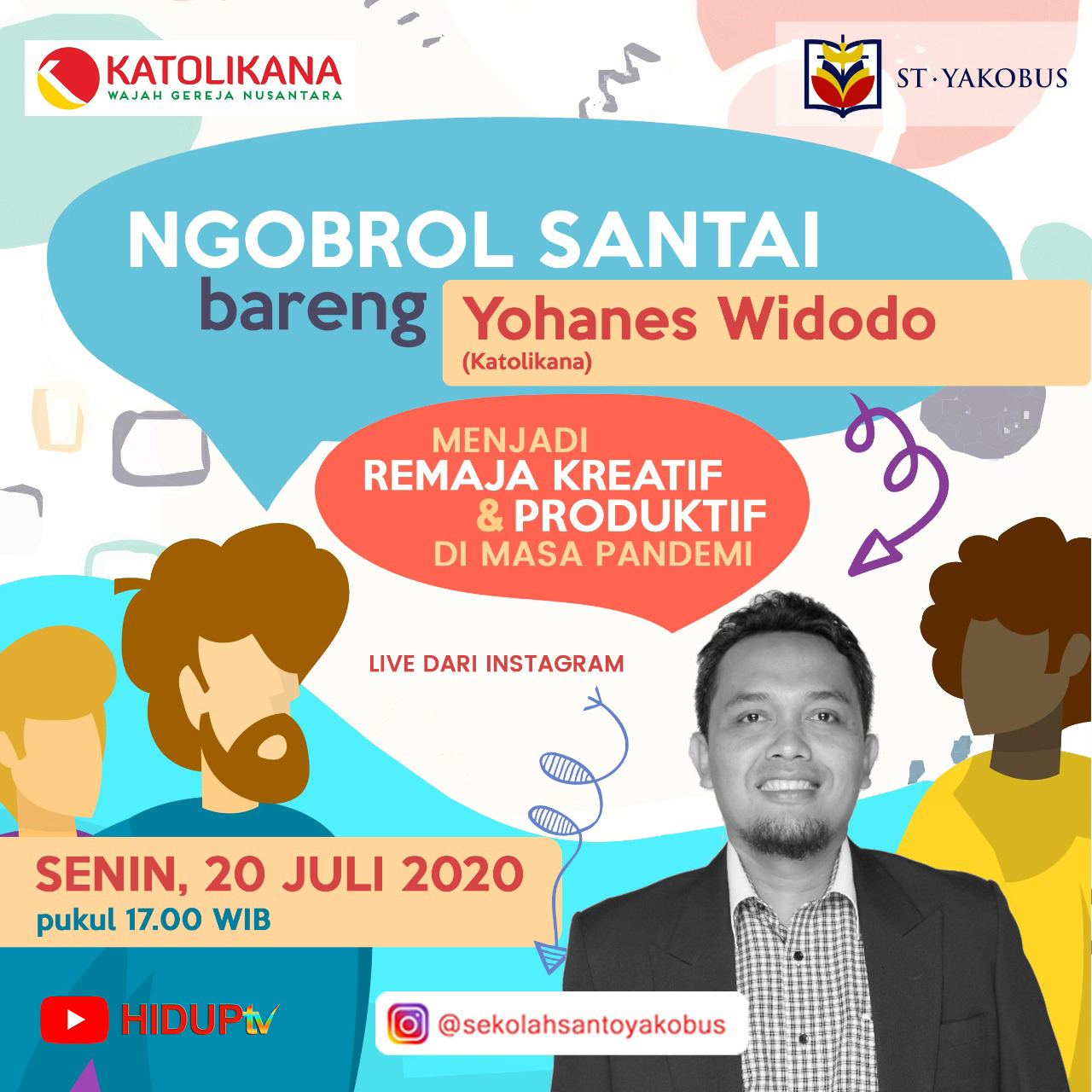 KATOLIKANA
WAJAH GEREJA NUSANTARA

ST · YAKOBUS

NGOBROL SANTAI
bareng
Yohanes Widodo
(Katolikana)

MENJADI
REMAJA KREATIF
& PRODUKTIF
DI MASA PANDEMI

LIVE DARI INSTAGRAM

SENIN, 20 JULI 2020
pukul 17.00 WIB

HIDUPtv

@sekolahsantoyakobus